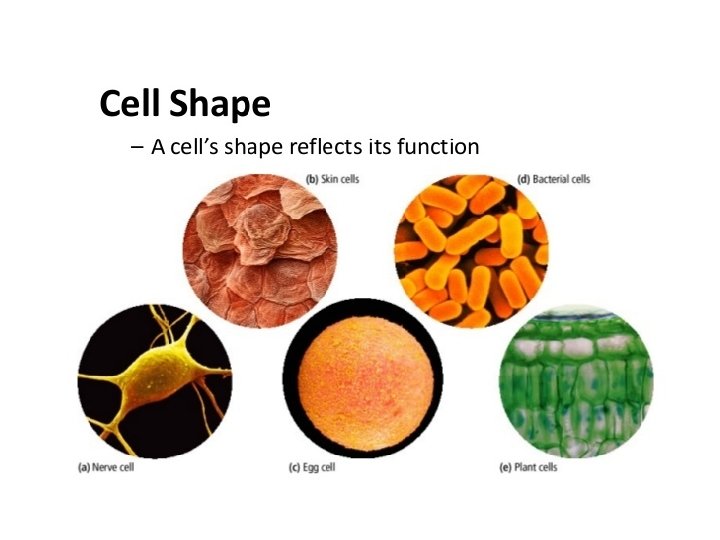 Cell Shape

– A cell's shape reflects its function

(b) Skin cells

(d) Bacterial cells

(a) Nerve cell

(c) Egg cell

(e) Plant cells